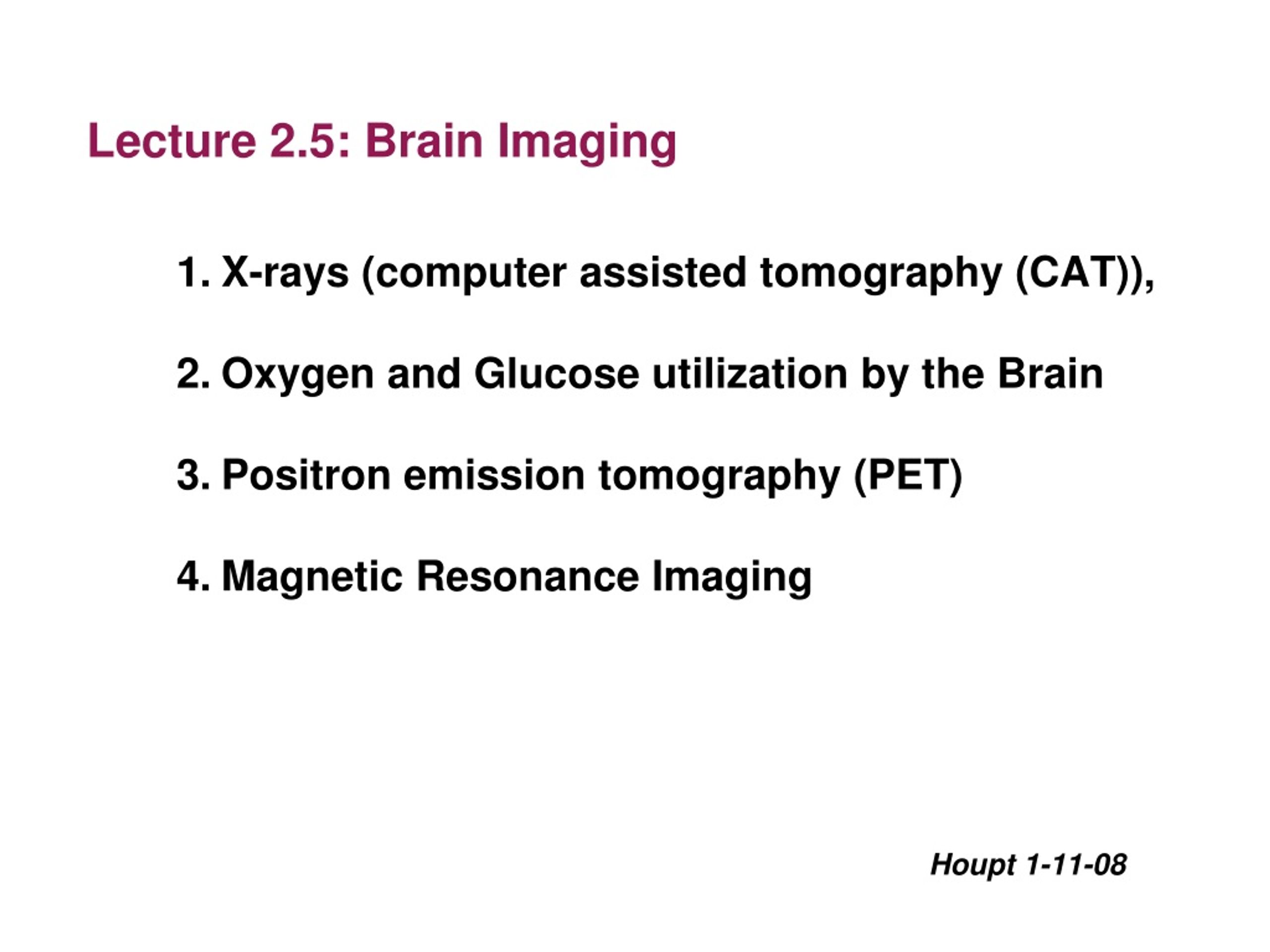 Lecture 2.5: Brain Imaging

1. X-rays (computer assisted tomography (CAT)),

2. Oxygen and Glucose utilization by the Brain

3. Positron emission tomography (PET)

4. Magnetic Resonance Imaging

Houpt 1-11-08